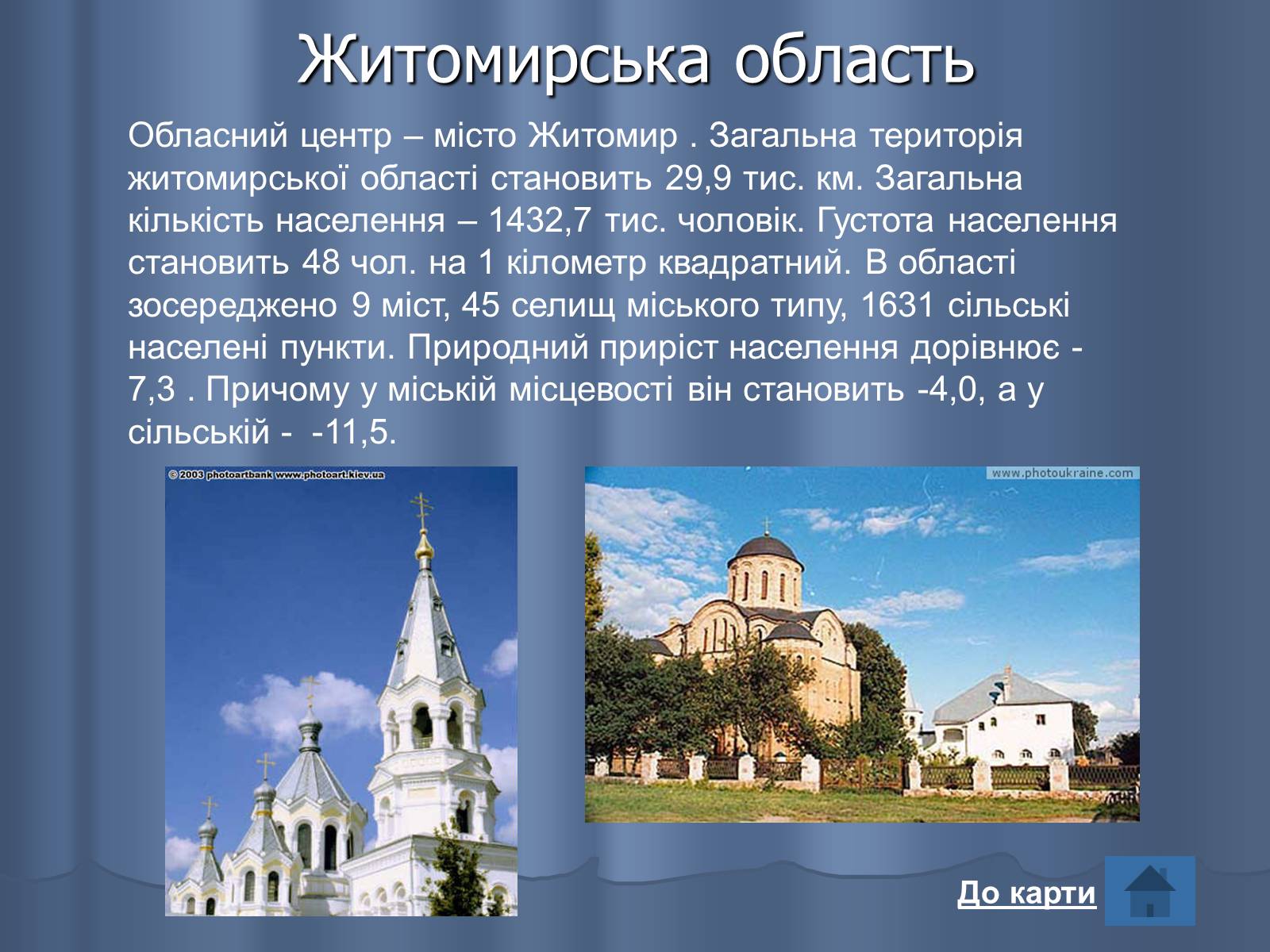 Житомирська область

Обласний центр – місто Житомир . Загальна територія житомирської області становить 29,9 тис. км. Загальна кількість населення – 1432,7 тис. чоловік. Густота населення становить 48 чол. на 1 кілометр квадратний. В області зосереджено 9 міст, 45 селищ міського типу, 1631 сільські населені пункти. Природний приріст населення дорівнює - 7,3 . Причому у міській місцевості він становить -4,0, а у сільській - -11,5.

© 2003 photoartbank www.photoart.kiev.ua

www.photoukraine.com

До карти